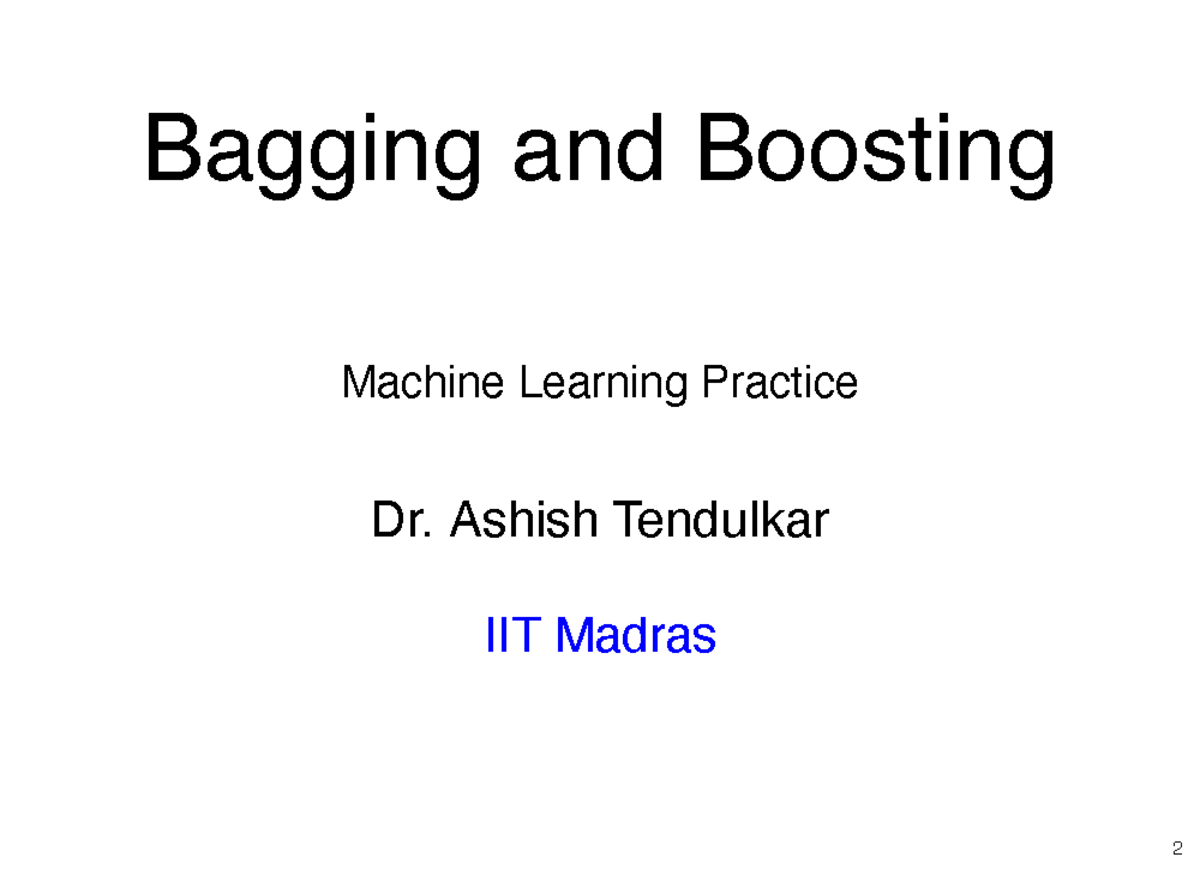 Bagging and Boosting

Machine Learning Practice

Dr. Ashish Tendulkar

IIT Madras

2